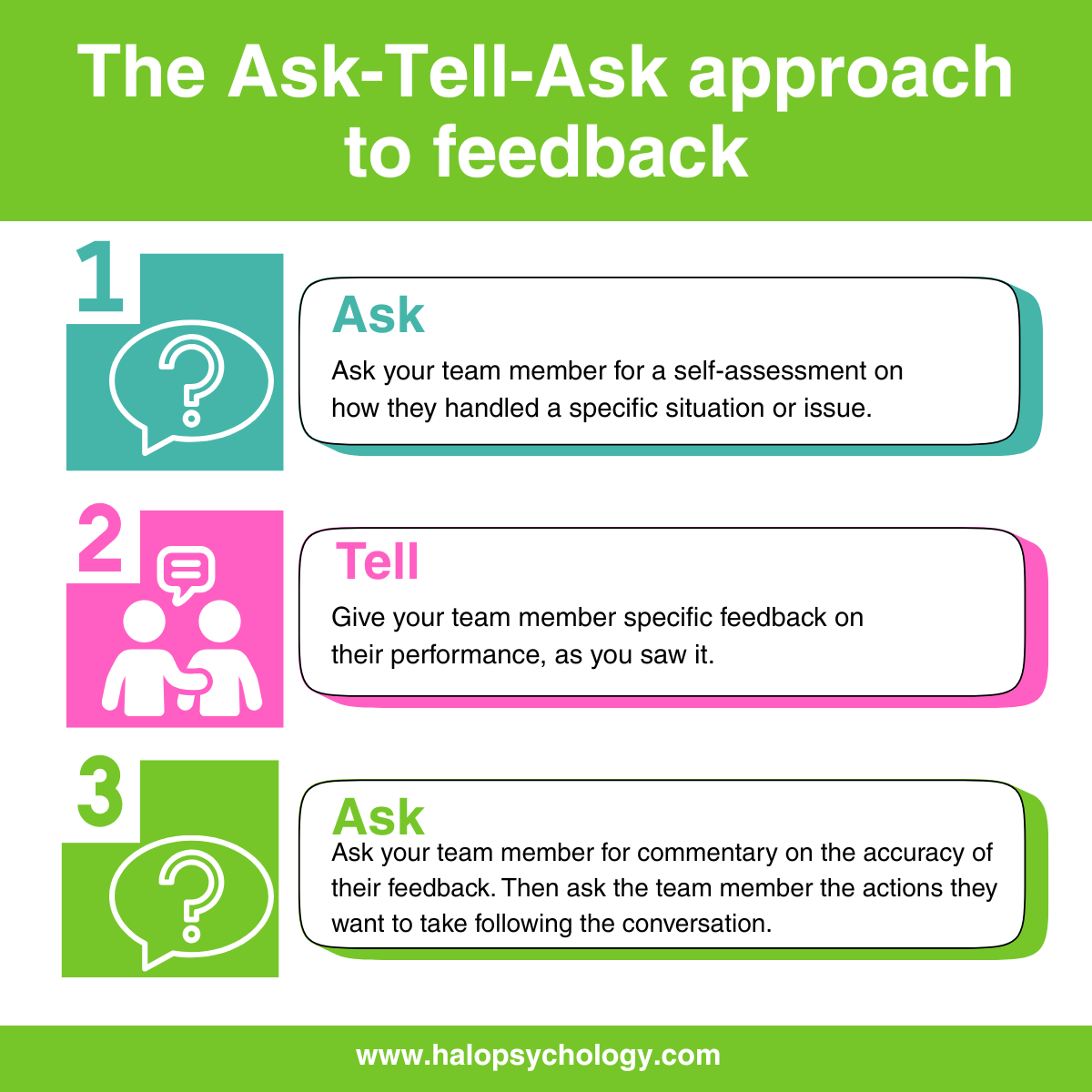 The Ask-Tell-Ask approach to feedback

1

Ask

Ask your team member for a self-assessment on how they handled a specific situation or issue.

2

Tell

Give your team member specific feedback on their performance, as you saw it.

3

Ask

Ask your team member for commentary on the accuracy of their feedback. Then ask the team member the actions they want to take following the conversation.

www.halopsychology.com